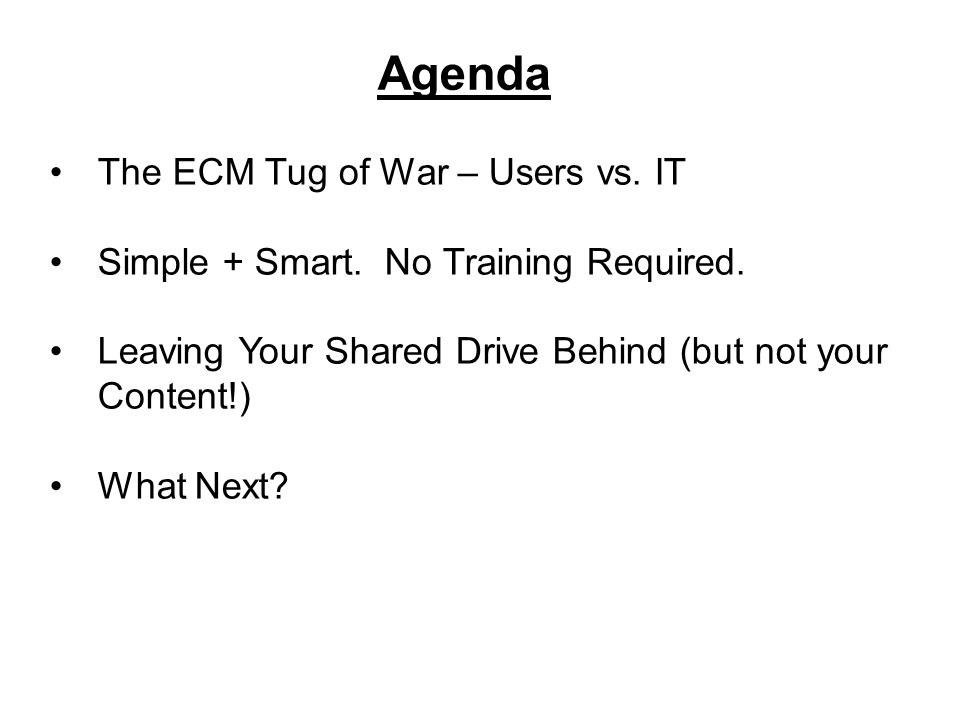 Agenda

• The ECM Tug of War – Users vs. IT

• Simple + Smart. No Training Required.

• Leaving Your Shared Drive Behind (but not your Content!)

• What Next?